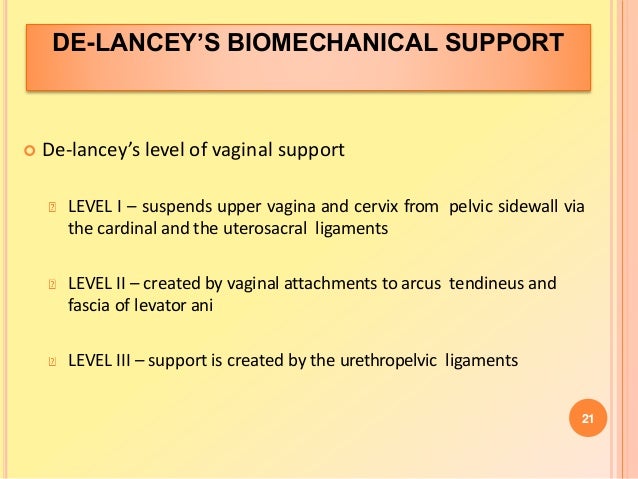 DE-LANCEY'S BIOMECHANICAL SUPPORT

De-lancey's level of vaginal support

LEVEL I – suspends upper vagina and cervix from pelvic sidewall via the cardinal and the uterosacral ligaments

LEVEL II – created by vaginal attachments to arcus tendineus and fascia of levator ani

LEVEL III – support is created by the urethropelvic ligaments

21